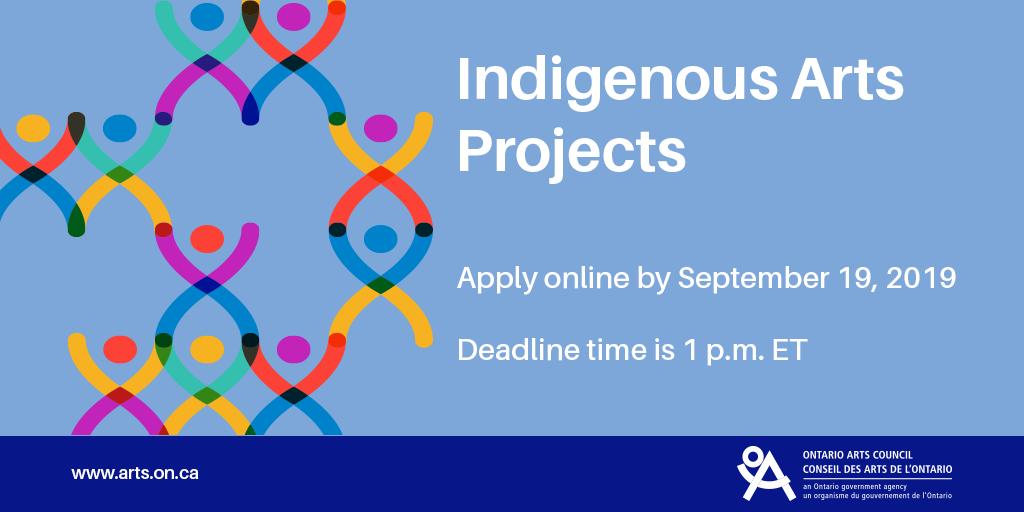 Indigenous Arts Projects

Apply online by September 19, 2019

Deadline time is 1 p.m. ET

www.arts.on.ca

ONTARIO ARTS COUNCIL
CONSEIL DES ARTS DE L'ONTARIO
an Ontario government agency
un organisme du gouvernement de l'Ontario